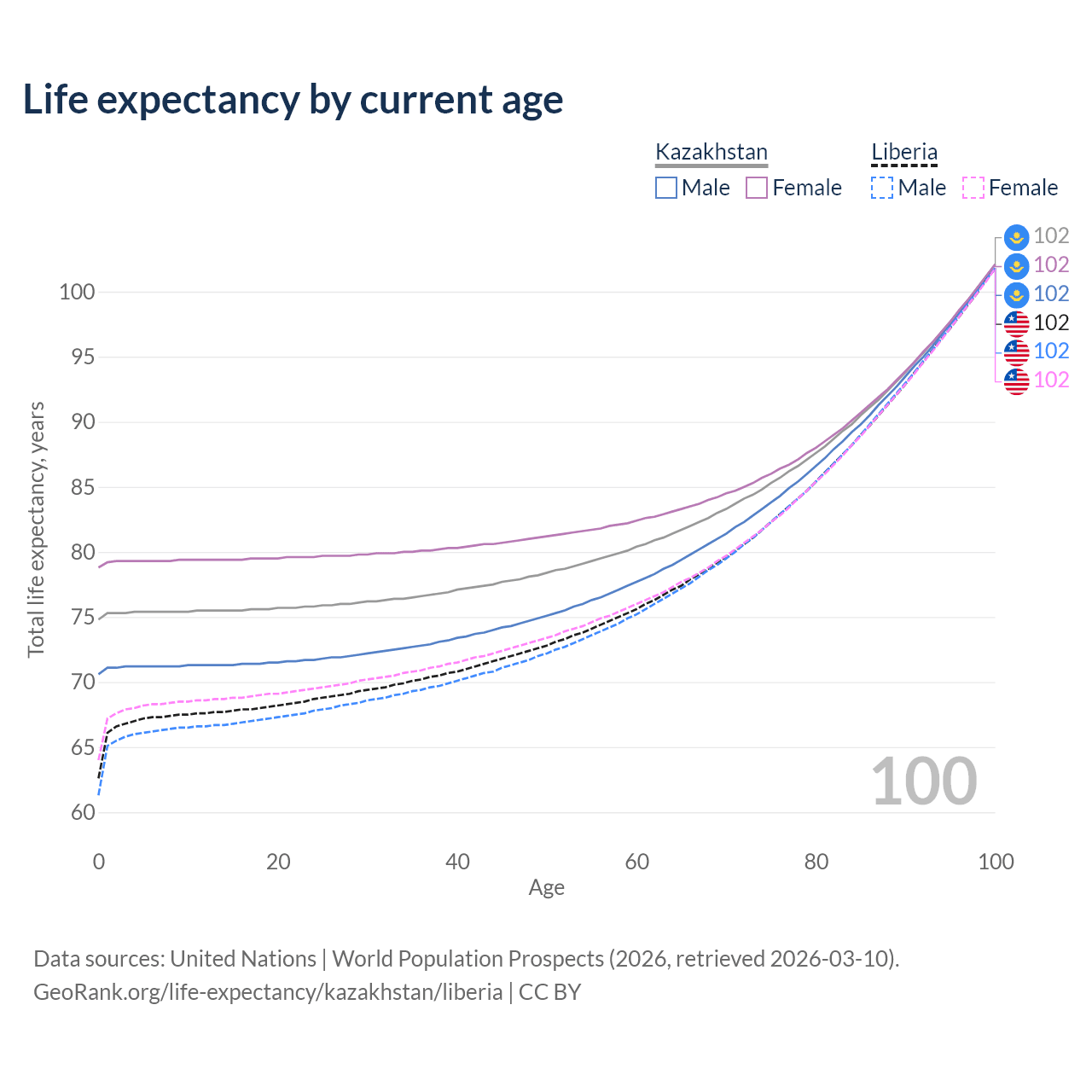 Life expectancy by current age

Kazakhstan
Male Female

Liberia
Male Female

102
102
102
102
102
102

Total life expectancy, years

100
95
90
85
80
75
70
65
60

100

0
20
40
60
80
100

Age

Data sources: United Nations | World Population Prospects (2026, retrieved 2026-03-10).
GeoRank.org/life-expectancy/kazakhstan/liberia | CC BY